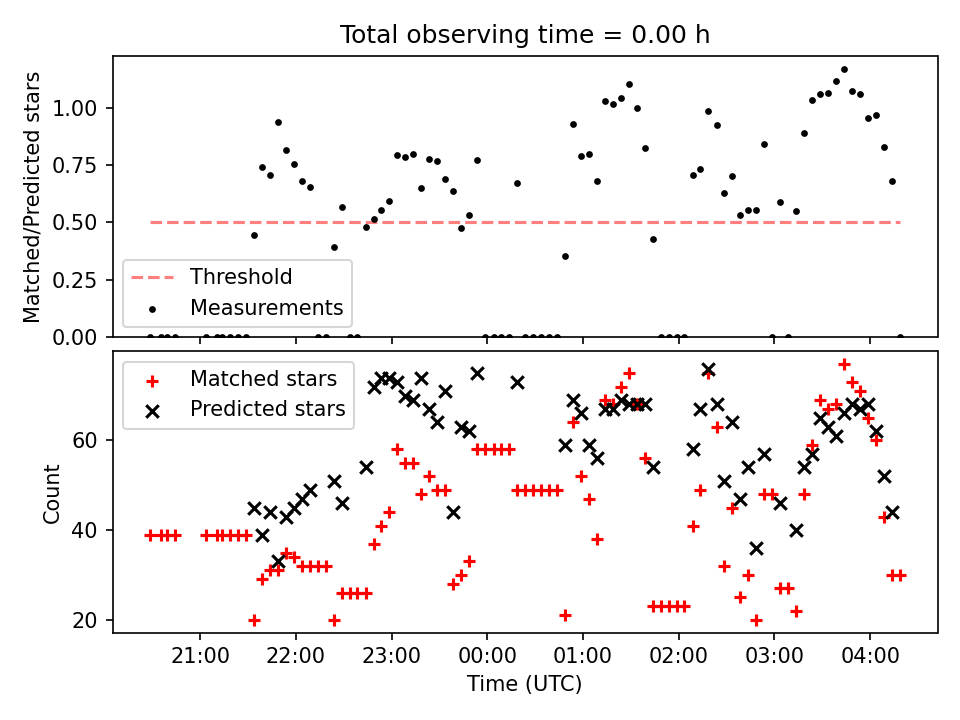 Total observing time = 0.00 h

Matched/Predicted stars

1.00
0.75
0.50
0.25
0.00

Threshold
Measurements

Matched stars
Predicted stars

Count

60
40
20

21:00
22:00
23:00
00:00
01:00
02:00
03:00
04:00

Time (UTC)